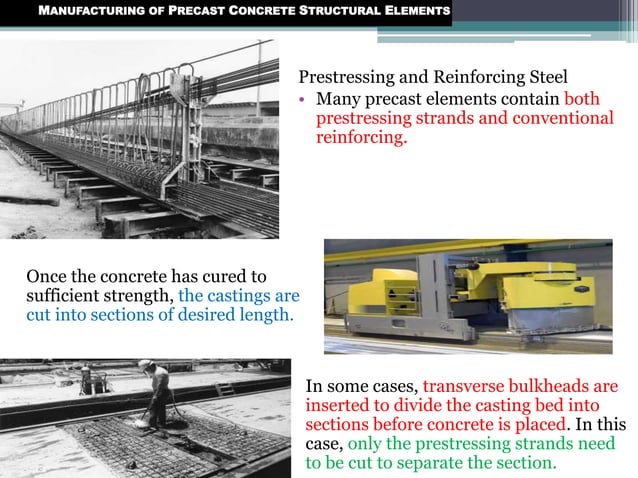 MANUFACTURING OF PRECAST CONCRETE STRUCTURAL ELEMENTS

Prestressing and Reinforcing Steel

• Many precast elements contain both prestressing strands and conventional reinforcing.

Once the concrete has cured to sufficient strength, the castings are cut into sections of desired length.

In some cases, transverse bulkheads are inserted to divide the casting bed into sections before concrete is placed. In this case, only the prestressing strands need to be cut to separate the section.